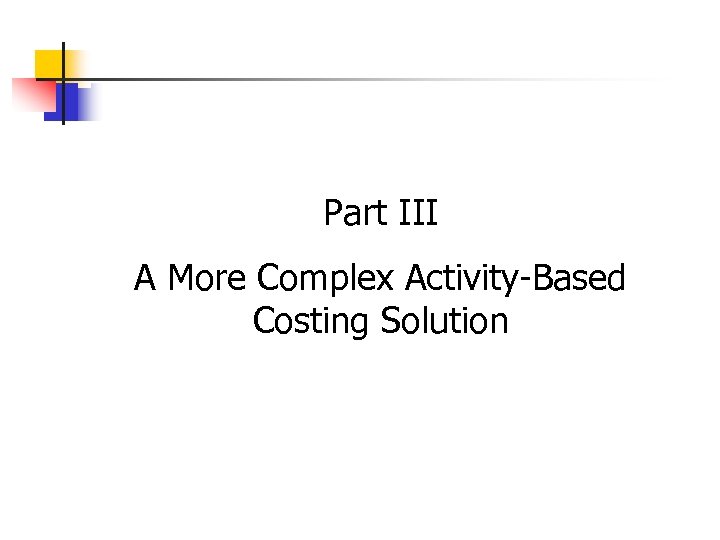 Part III

A More Complex Activity-Based Costing Solution